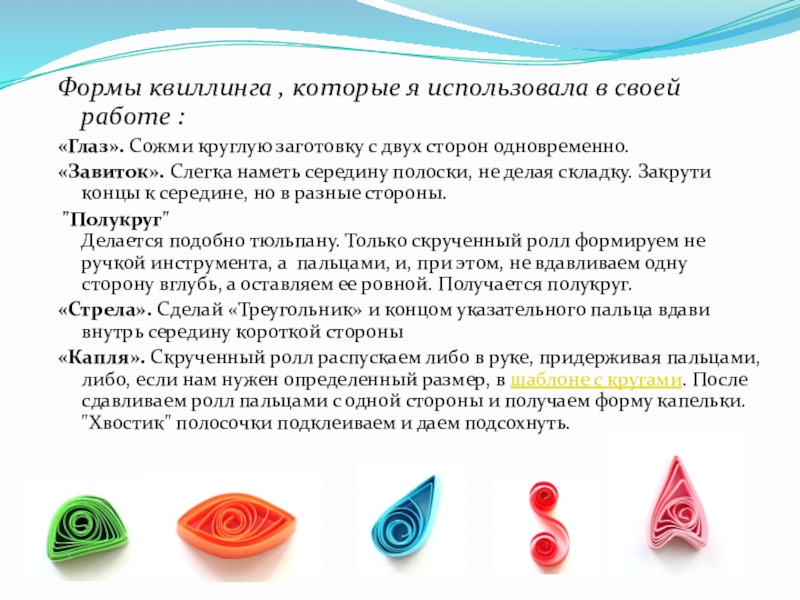 Формы квиллинга , которые я использовала в своей работе :

«Глаз». Сожми круглую заготовку с двух сторон одновременно.

«Завиток». Слегка наметь середину полоски, не делая складку. Закрути концы к середине, но в разные стороны.

"Полукруг"
Делается подобно тюльпану. Только скрученный ролл формируем не ручкой инструмента, а пальцами, и, при этом, не вдавливаем одну сторону вглубь, а оставляем ее ровной. Получается полукруг.

«Стрела». Сделай «Треугольник» и концом указательного пальца вдави внутрь середину короткой стороны

«Капля». Скрученный ролл распускаем либо в руке, придерживая пальцами, либо, если нам нужен определенный размер, в шаблоне с кругами. После сдавливаем ролл пальцами с одной стороны и получаем форму капельки. "Хвостик" полосочки подклеиваем и даем подсохнуть.